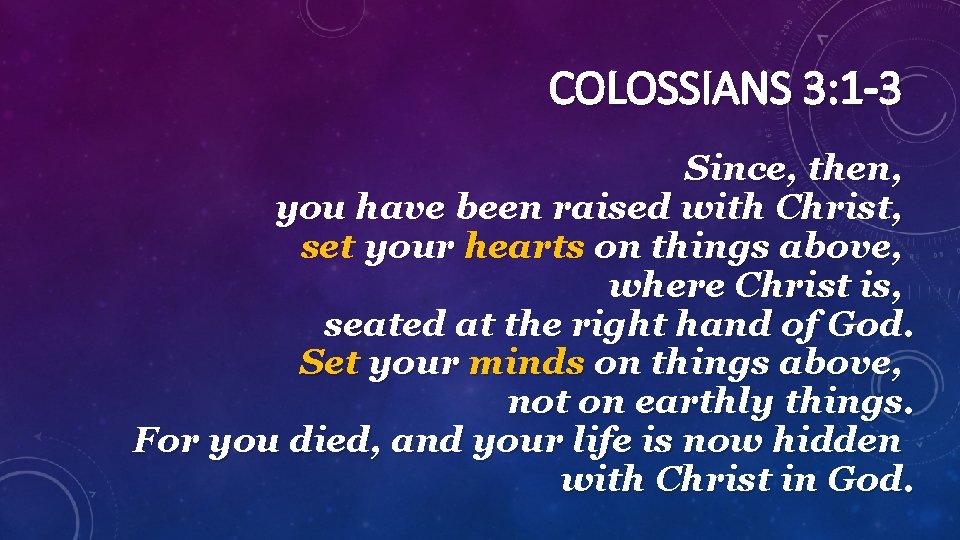 COLOSSIANS 3:1-3

Since, then,
you have been raised with Christ,
set your hearts on things above,
where Christ is,
seated at the right hand of God.
Set your minds on things above,
not on earthly things.
For you died, and your life is now hidden
with Christ in God.